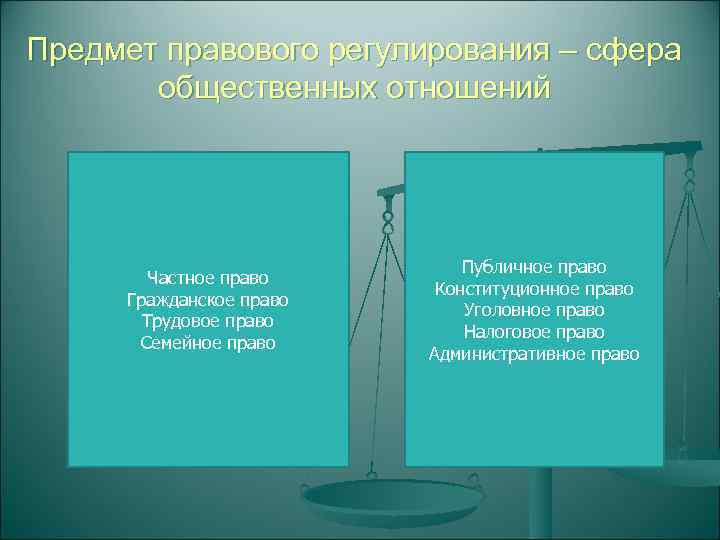 Предмет правового регулирования – сфера общественных отношений

Частное право
Гражданское право
Трудовое право
Семейное право

Публичное право
Конституционное право
Уголовное право
Налоговое право
Административное право